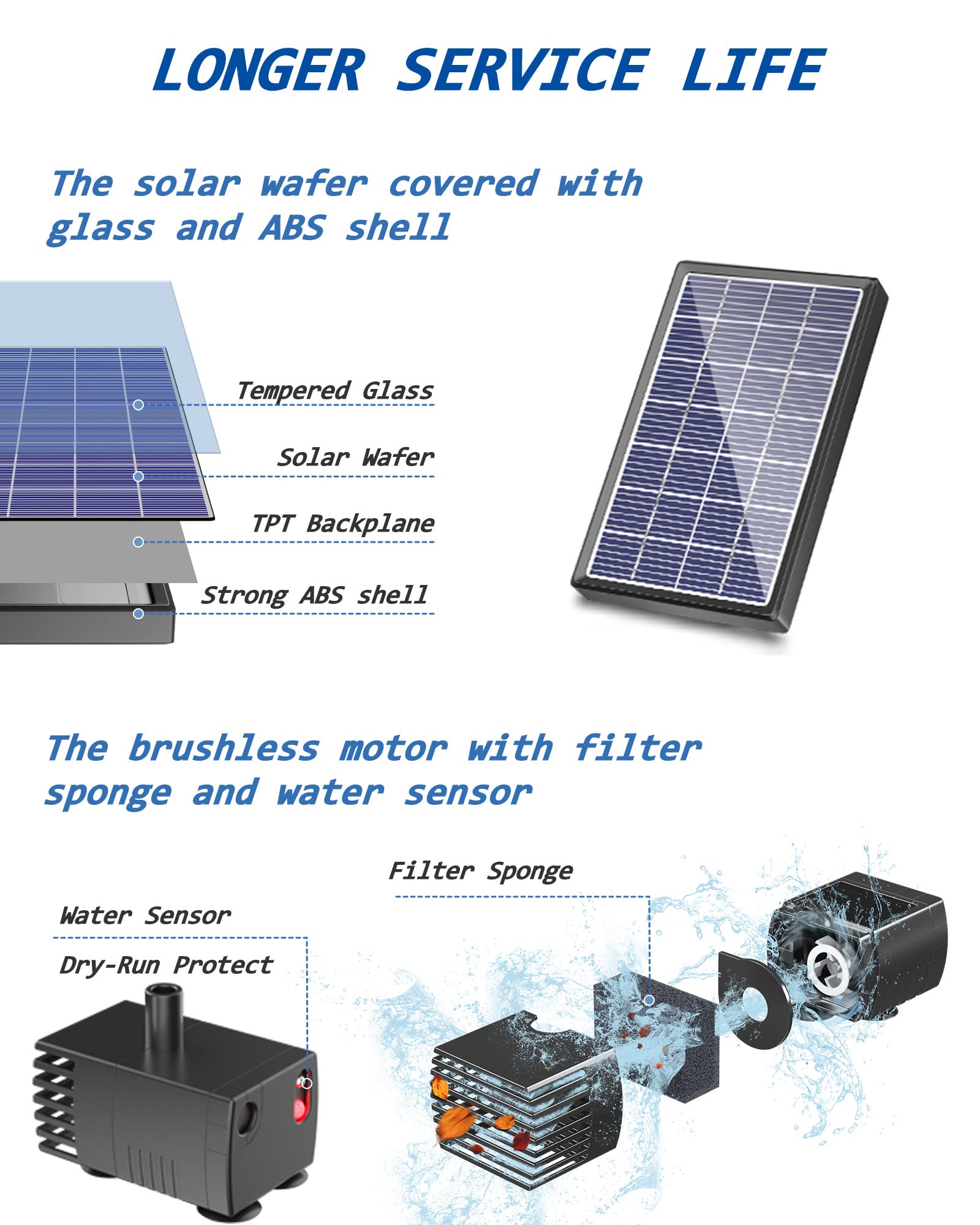 LONGER SERVICE LIFE

The solar wafer covered with glass and ABS shell

Tempered Glass

Solar Wafer

TPT Backplane

Strong ABS shell

The brushless motor with filter sponge and water sensor

Filter Sponge

Water Sensor

Dry-Run Protect